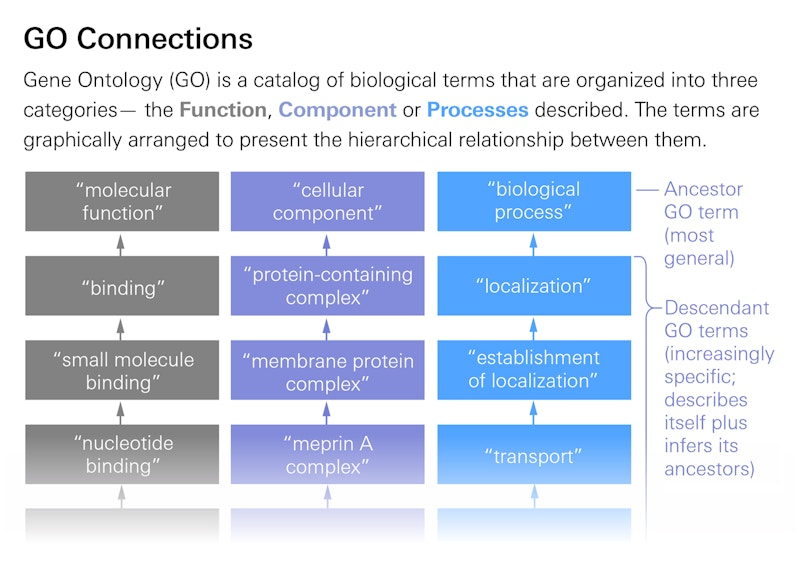 GO Connections

Gene Ontology (GO) is a catalog of biological terms that are organized into three categories— the Function, Component or Processes described. The terms are graphically arranged to present the hierarchical relationship between them.

“molecular function”

“binding”

“small molecule binding”

“nucleotide binding”

“cellular component”

“protein-containing complex”

“membrane protein complex”

“meprin A complex”

“biological process”

“localization”

“establishment of localization”

“transport”

Ancestor GO term (most general)

Descendant GO terms (increasingly specific; describes itself plus infers its ancestors)